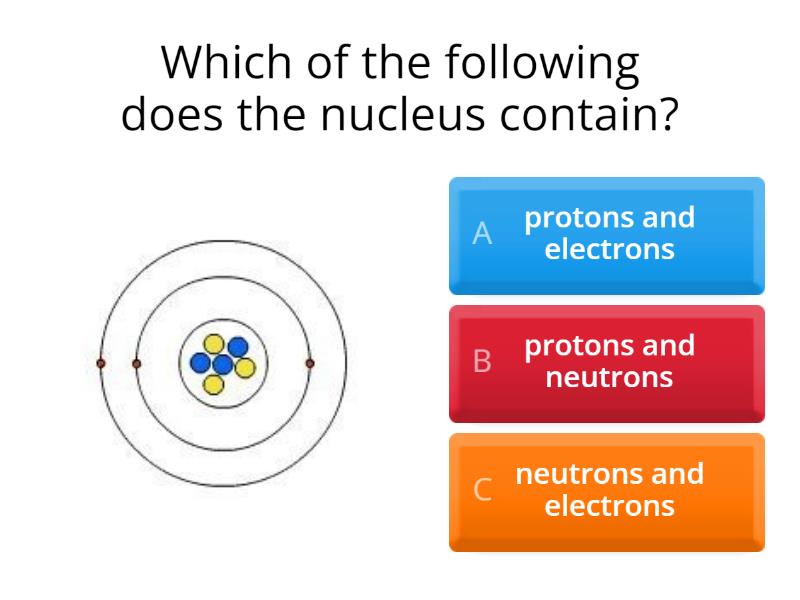 Which of the following does the nucleus contain?

A protons and electrons

B protons and neutrons

C neutrons and electrons